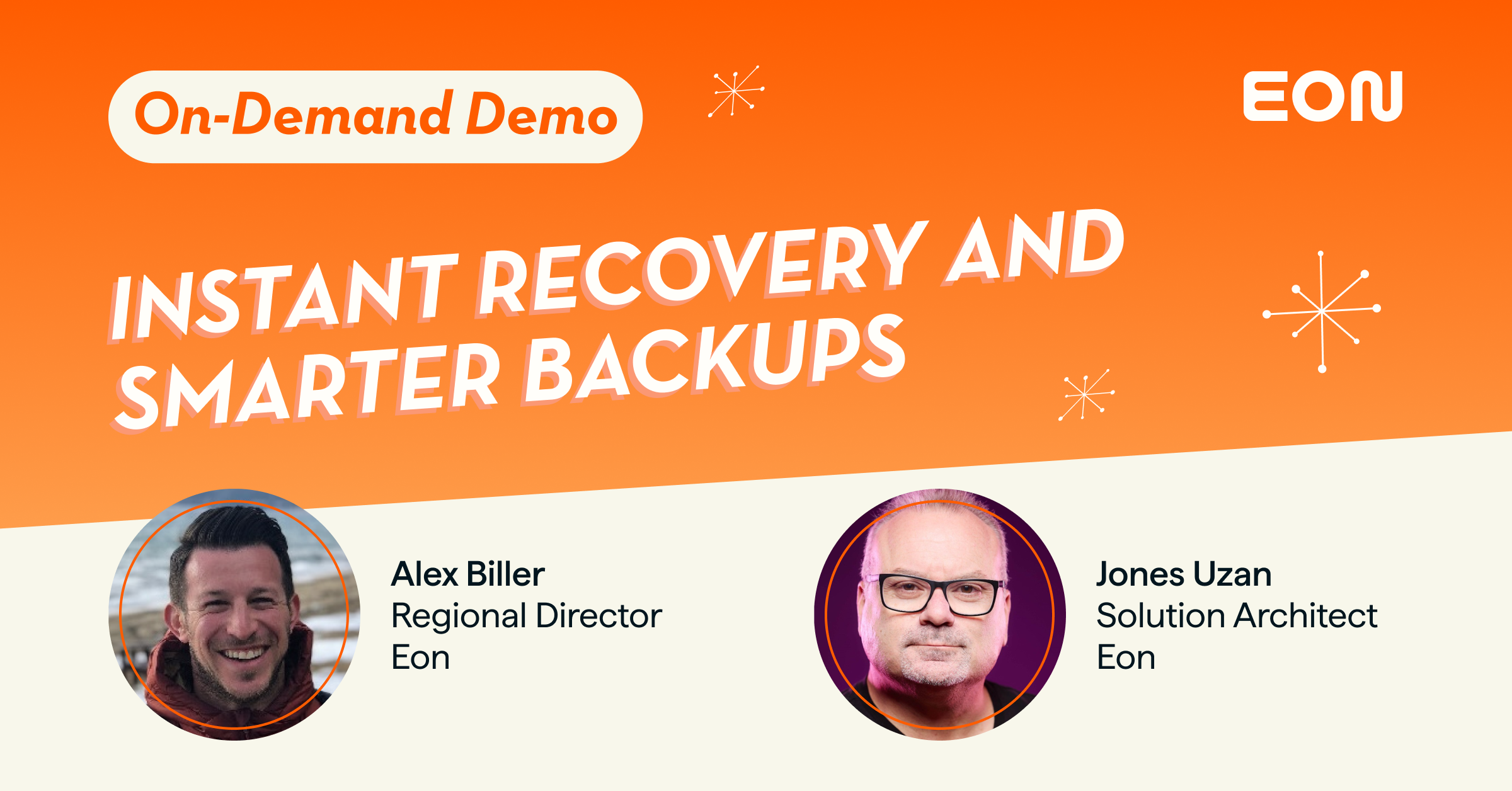 On-Demand Demo

EON

INSTANT RECOVERY AND SMARTER BACKUPS

Alex Biller
Regional Director
Eon

Jones Uzan
Solution Architect
Eon